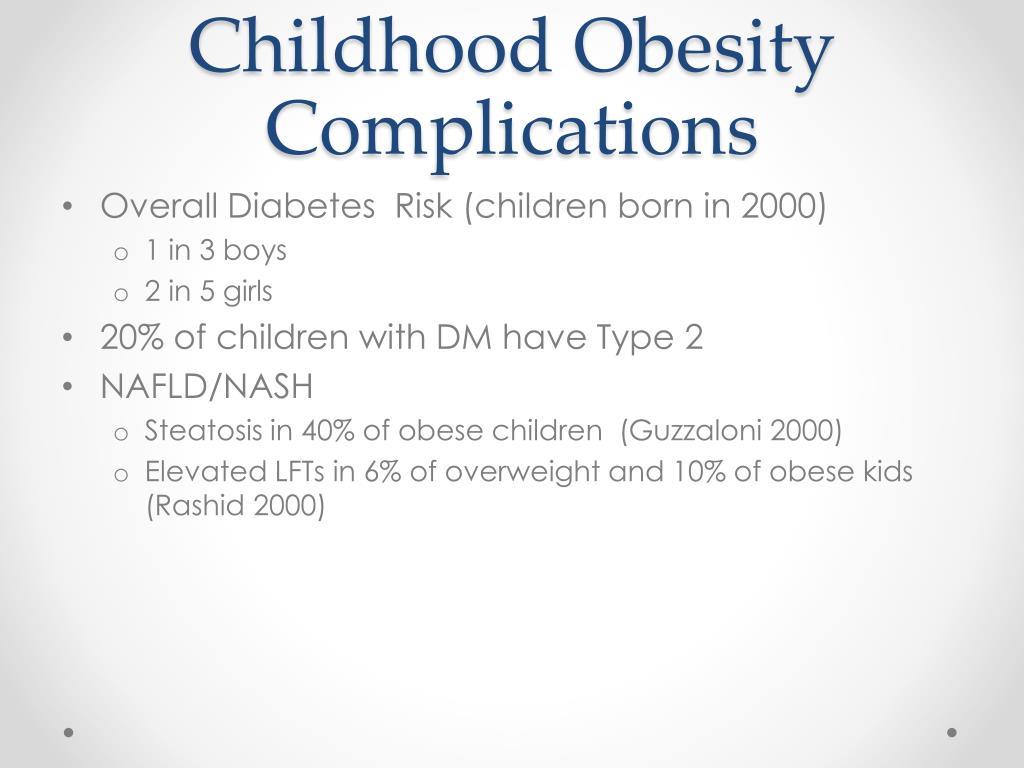 Childhood Obesity Complications

• Overall Diabetes Risk (children born in 2000)
  o 1 in 3 boys
  o 2 in 5 girls
• 20% of children with DM have Type 2
• NAFLD/NASH
  o Steatosis in 40% of obese children (Guzzaloni 2000)
  o Elevated LFTs in 6% of overweight and 10% of obese kids (Rashid 2000)